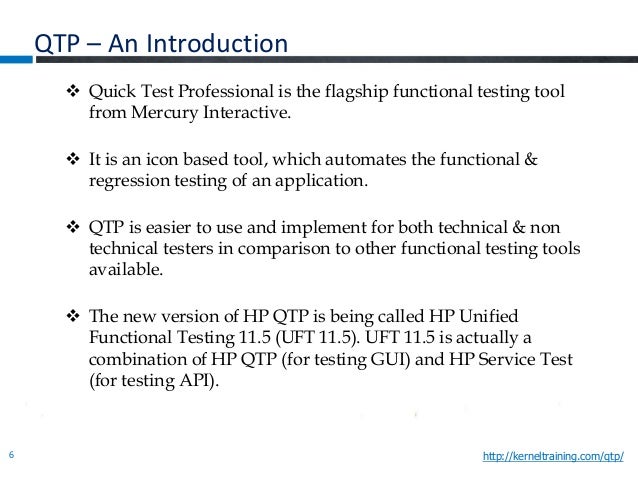 QTP – An Introduction

❖ Quick Test Professional is the flagship functional testing tool from Mercury Interactive.

❖ It is an icon based tool, which automates the functional & regression testing of an application.

❖ QTP is easier to use and implement for both technical & non technical testers in comparison to other functional testing tools available.

❖ The new version of HP QTP is being called HP Unified Functional Testing 11.5 (UFT 11.5). UFT 11.5 is actually a combination of HP QTP (for testing GUI) and HP Service Test (for testing API).

6

http://kerneltraining.com/qtp/